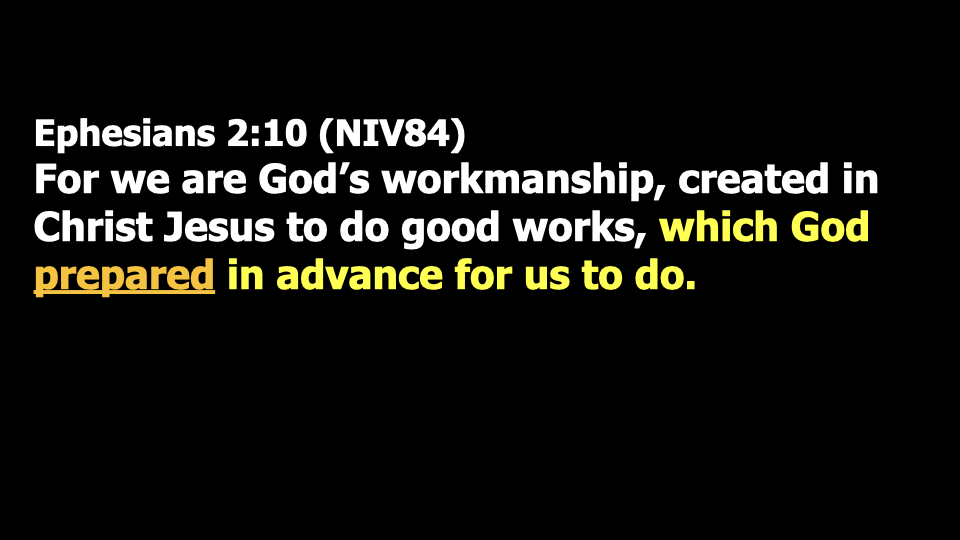 Ephesians 2:10 (NIV84)

For we are God's workmanship, created in Christ Jesus to do good works, which God prepared in advance for us to do.